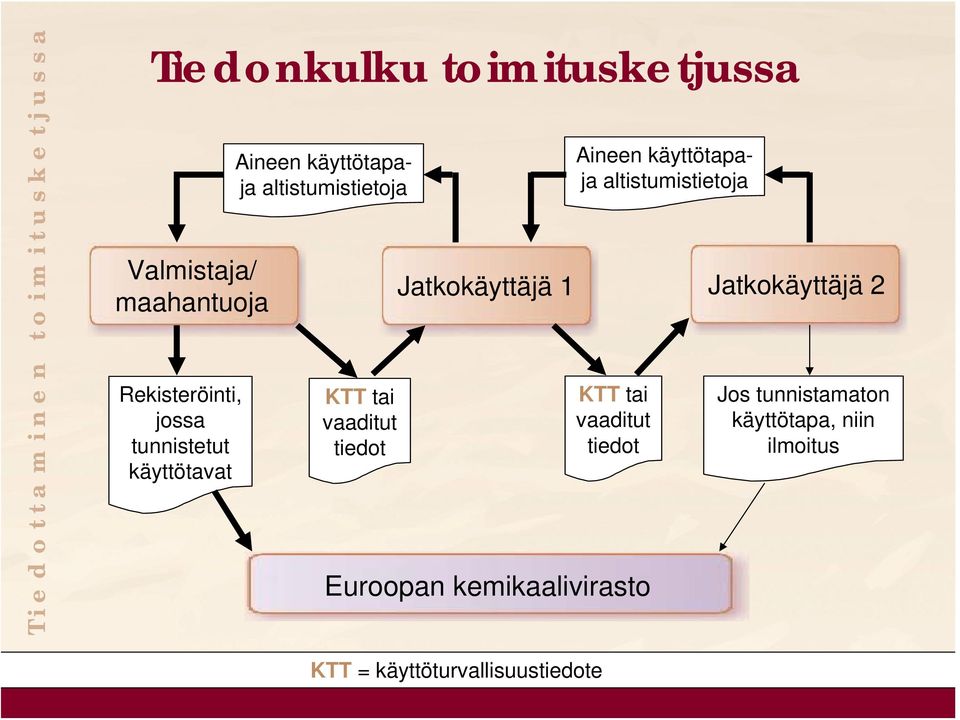 Tiedottaminen toimitusketjussa

Tiedonkulku toimitusketjussa

Aineen käyttötapa- ja altistumistietoja

Aineen käyttötapa- ja altistumistietoja

Valmistaja/ maahantuoja

Jatkokäyttäjä 1

Jatkokäyttäjä 2

Rekisteröinti, jossa tunnistetut käyttötavat

KTT tai vaaditut tiedot

KTT tai vaaditut tiedot

Jos tunnistamaton käyttötapa, niin ilmoitus

Euroopan kemikaalivirasto

KTT = käyttöturvallisuustiedote